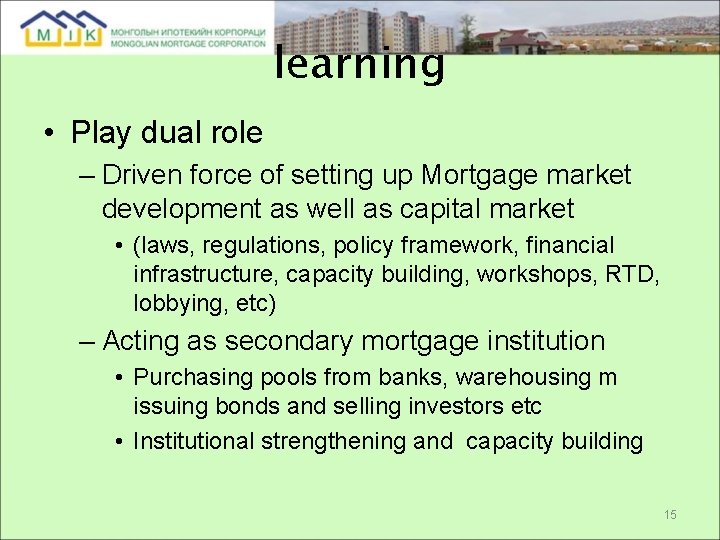 M I K
МОНГОЛЫН ИПОТЕКИЙН КОРПОРАЦИ
MONGOLIAN MORTGAGE CORPORATION

learning

• Play dual role
– Driven force of setting up Mortgage market development as well as capital market
• (laws, regulations, policy framework, financial infrastructure, capacity building, workshops, RTD, lobbying, etc)
– Acting as secondary mortgage institution
• Purchasing pools from banks, warehousing m issuing bonds and selling investors etc
• Institutional strengthening and capacity building

15